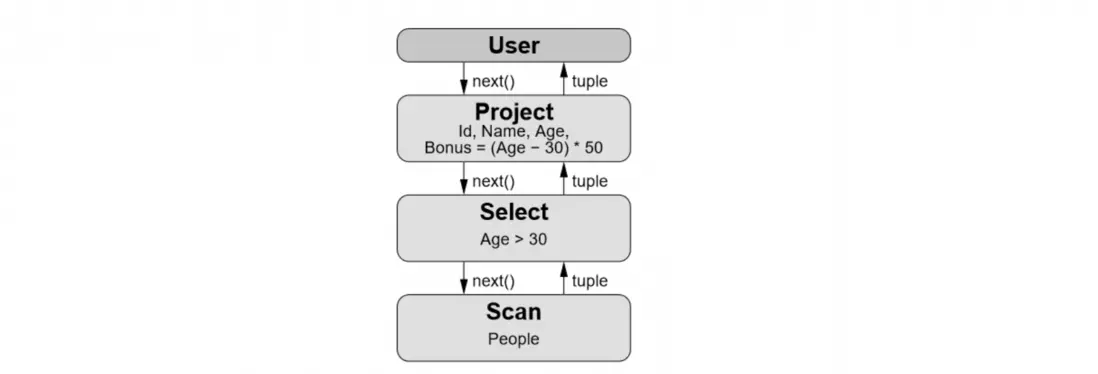 User

next()

tuple

Project

Id, Name, Age,
Bonus = (Age − 30) * 50

next()

tuple

Select

Age > 30

next()

tuple

Scan

People